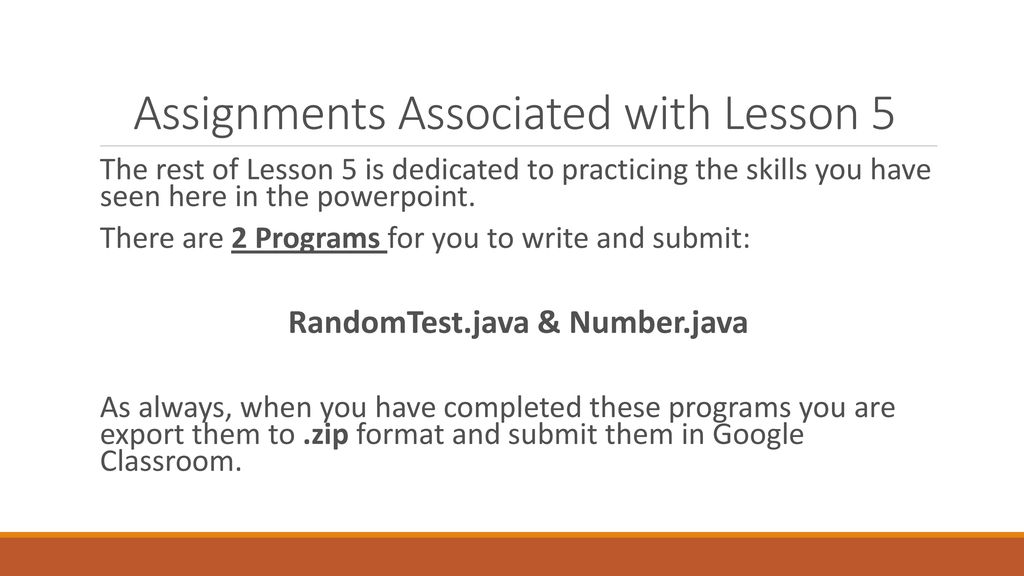 Assignments Associated with Lesson 5

The rest of Lesson 5 is dedicated to practicing the skills you have seen here in the powerpoint.

There are 2 Programs for you to write and submit:

RandomTest.java & Number.java

As always, when you have completed these programs you are export them to .zip format and submit them in Google Classroom.